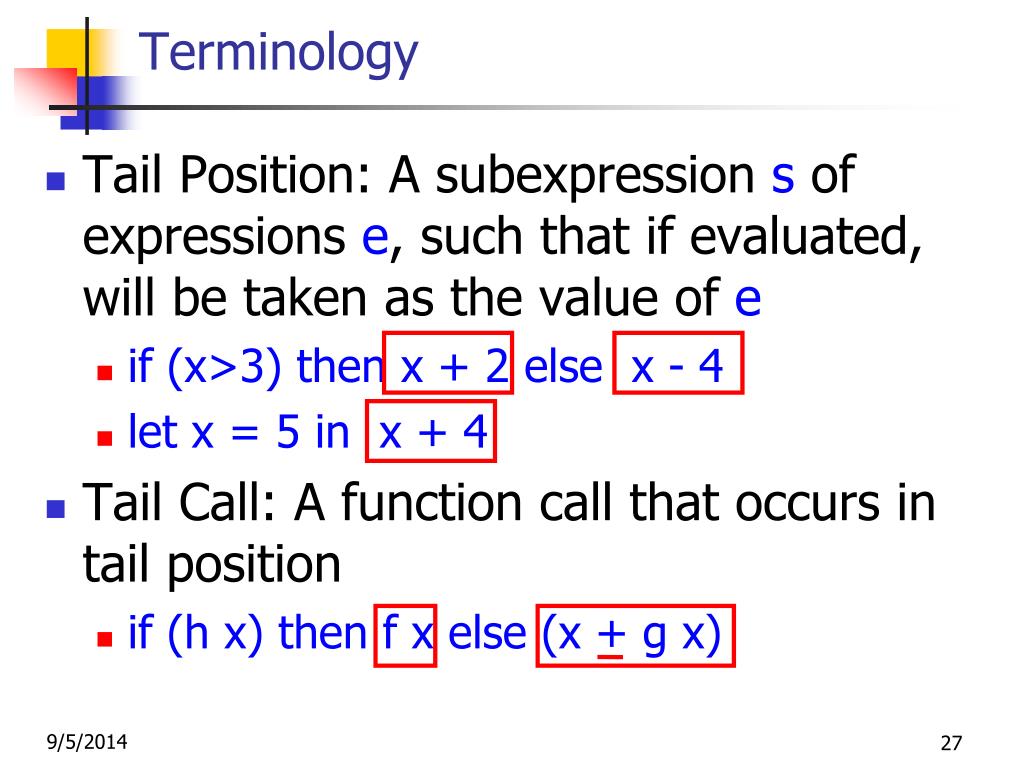 Terminology

Tail Position: A subexpression s of expressions e, such that if evaluated, will be taken as the value of e

if (x>3) then x + 2 else x - 4

let x = 5 in x + 4

Tail Call: A function call that occurs in tail position

if (h x) then f x else (x + g x)

9/5/2014

27